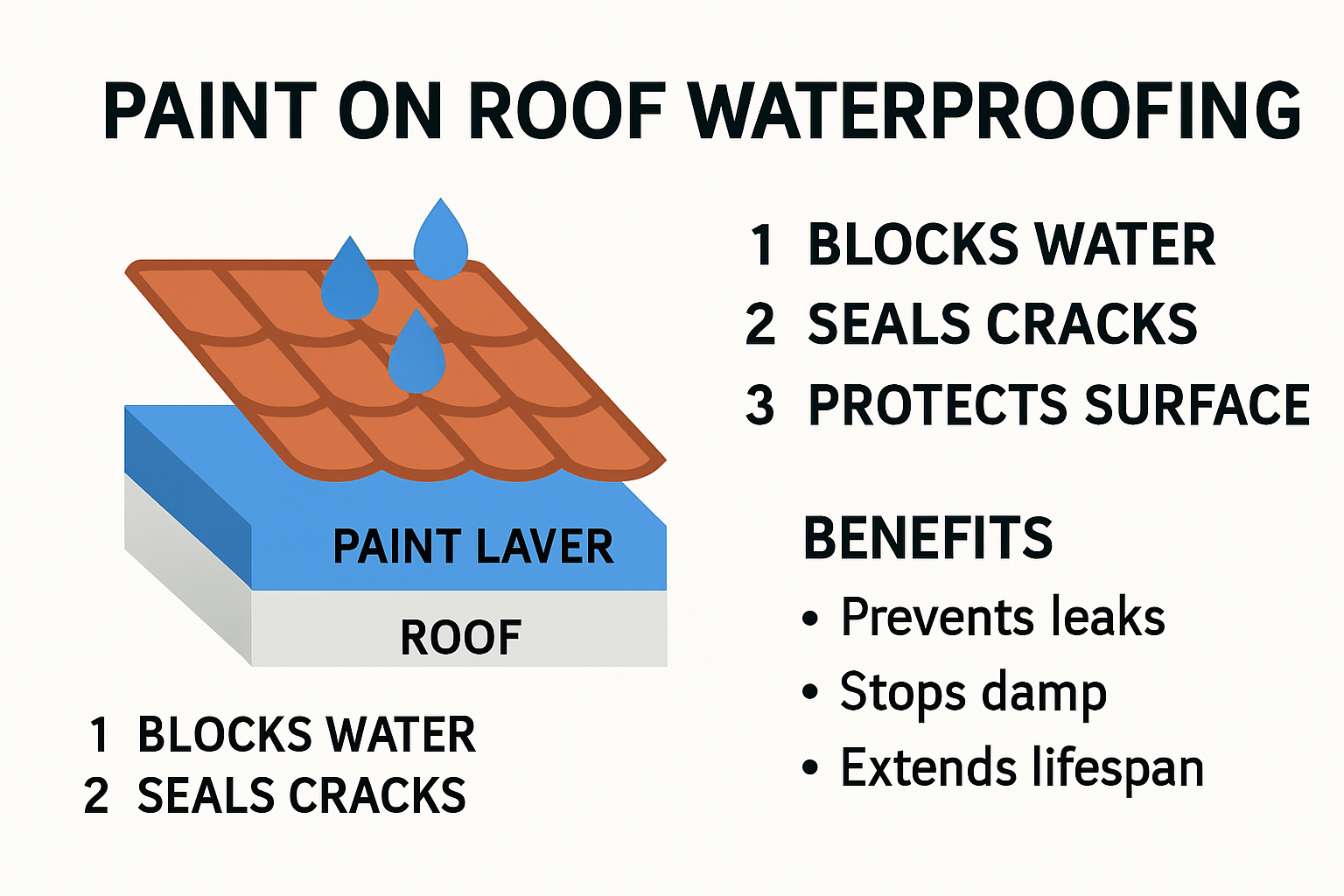 PAINT ON ROOF WATERPROOFING

PAINT LAVER

ROOF

1 BLOCKS WATER
2 SEALS CRACKS

1 BLOCKS WATER
2 SEALS CRACKS
3 PROTECTS SURFACE

BENEFITS
• Prevents leaks
• Stops damp
• Extends lifespan